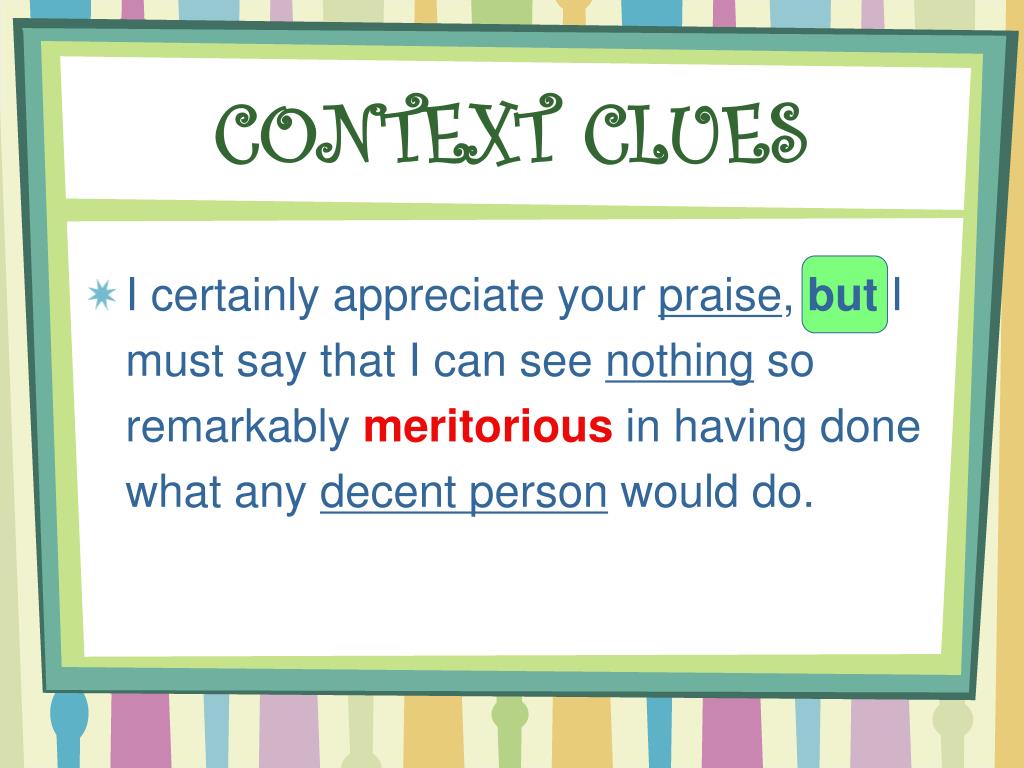 CONTEXT CLUES

I certainly appreciate your praise, but I must say that I can see nothing so remarkably meritorious in having done what any decent person would do.